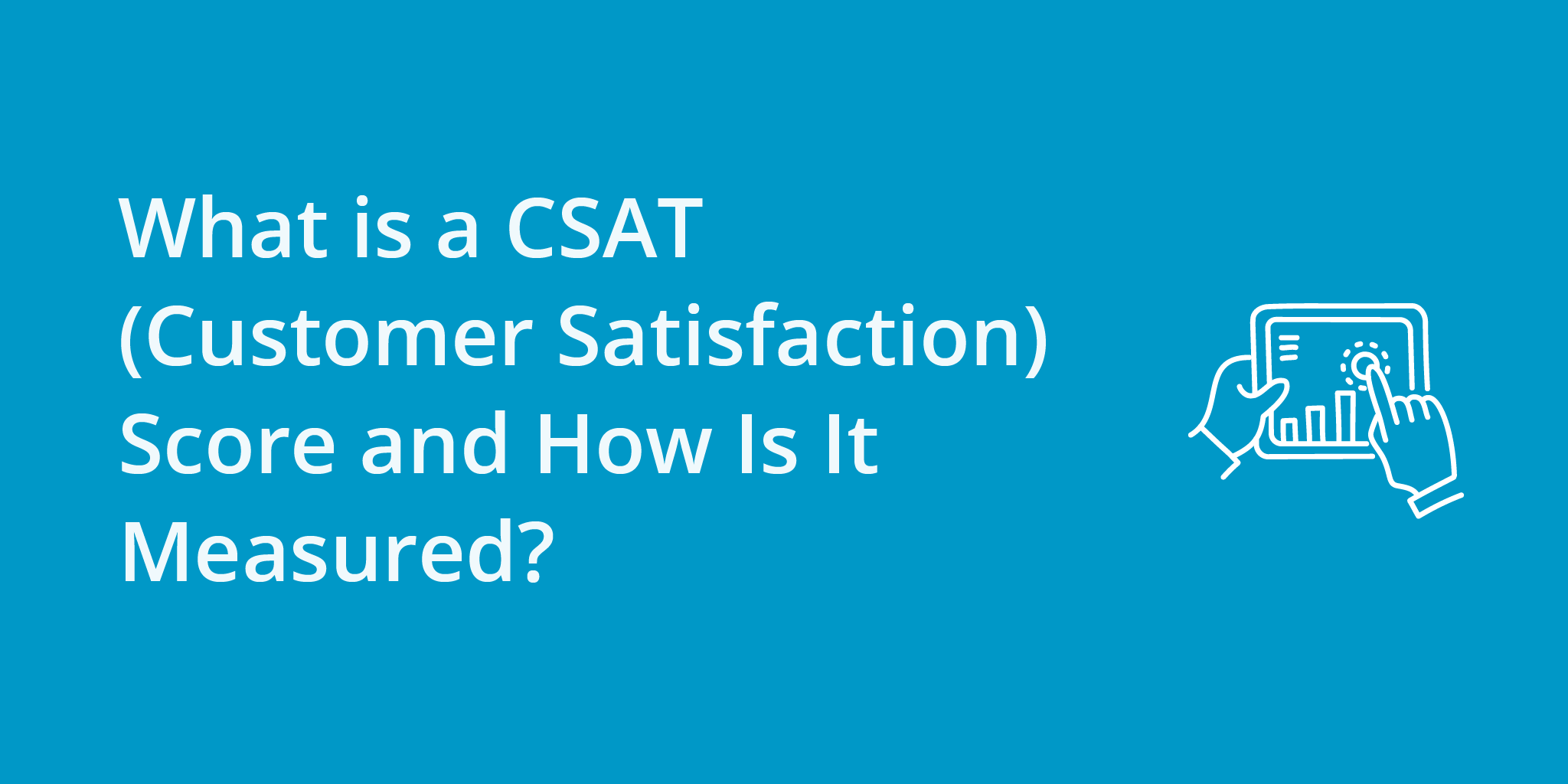 What is a CSAT (Customer Satisfaction) Score and How Is It Measured?